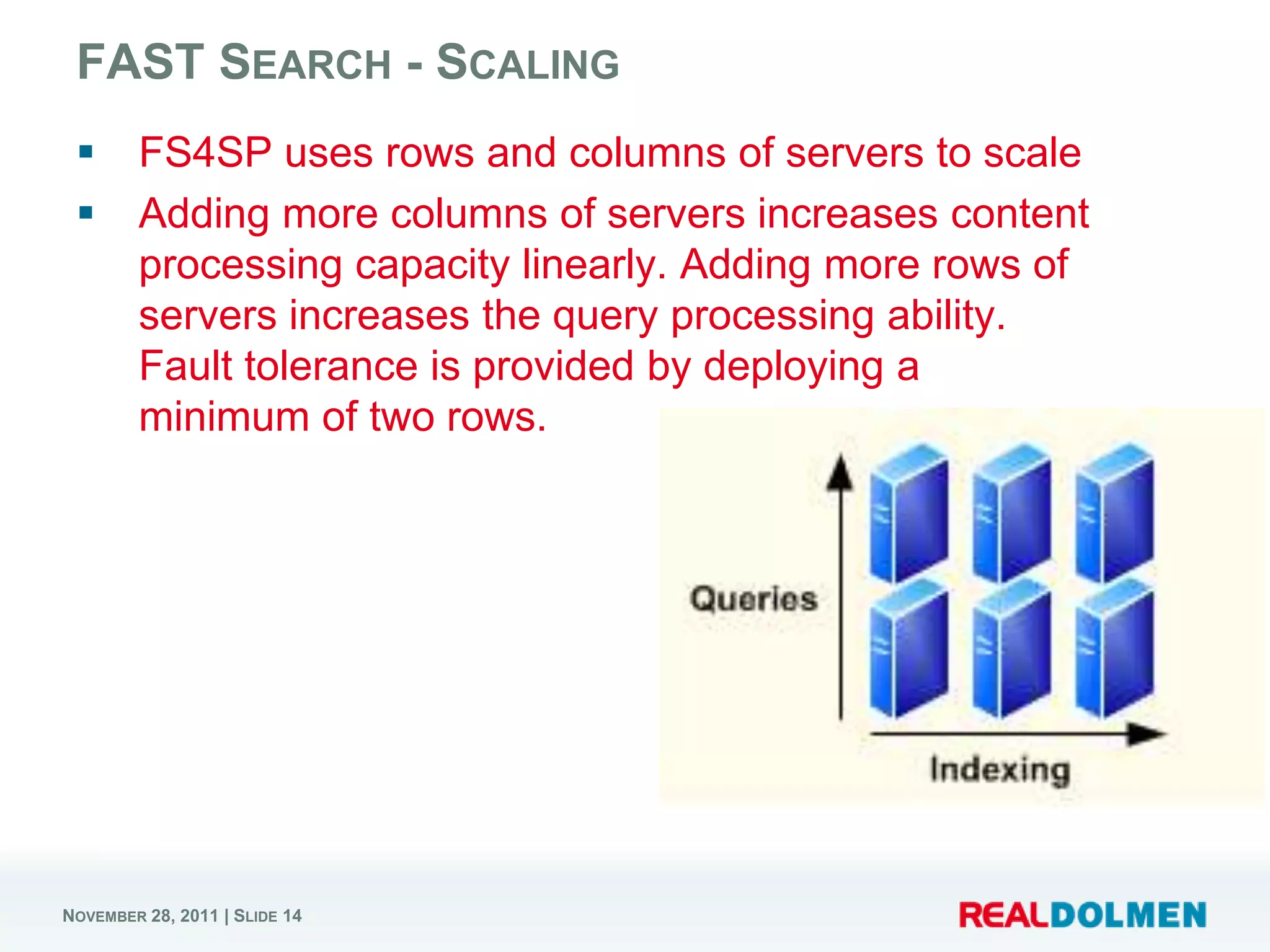 FAST SEARCH - SCALING

▪ FS4SP uses rows and columns of servers to scale

▪ Adding more columns of servers increases content processing capacity linearly. Adding more rows of servers increases the query processing ability. Fault tolerance is provided by deploying a minimum of two rows.

Queries

Indexing

NOVEMBER 28, 2011 | SLIDE 14

REALDOLMEN